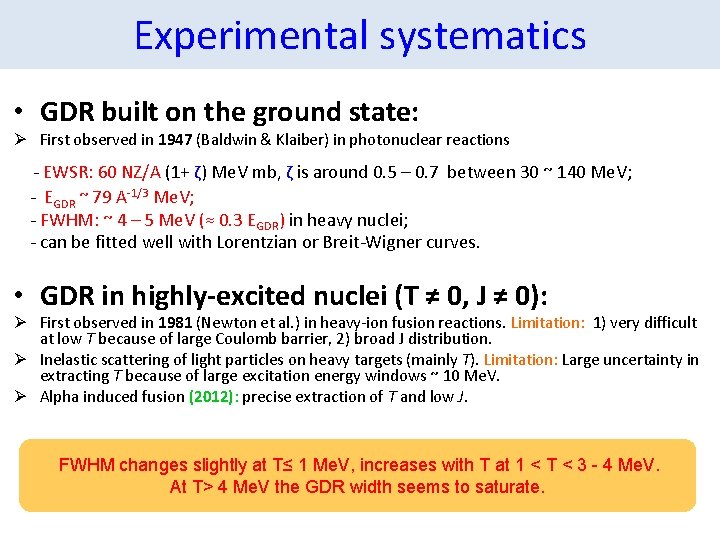 Experimental systematics

• GDR built on the ground state:

➢ First observed in 1947 (Baldwin & Klaiber) in photonuclear reactions

- EWSR: 60 NZ/A (1+ ζ) MeV mb, ζ is around 0.5 – 0.7 between 30 ~ 140 MeV;
- $E_{GDR}$ ~ 79 $A^{-1/3}$ MeV;
- FWHM: ~ 4 – 5 MeV (≈ 0.3 $E_{GDR}$) in heavy nuclei;
- can be fitted well with Lorentzian or Breit-Wigner curves.

• GDR in highly-excited nuclei (T ≠ 0, J ≠ 0):

➢ First observed in 1981 (Newton et al.) in heavy-ion fusion reactions. Limitation: 1) very difficult at low T because of large Coulomb barrier, 2) broad J distribution.

➢ Inelastic scattering of light particles on heavy targets (mainly T). Limitation: Large uncertainty in extracting T because of large excitation energy windows ~ 10 MeV.

➢ Alpha induced fusion (2012): precise extraction of T and low J.

FWHM changes slightly at T≤ 1 MeV, increases with T at 1 < T < 3 - 4 MeV.
At T> 4 MeV the GDR width seems to saturate.